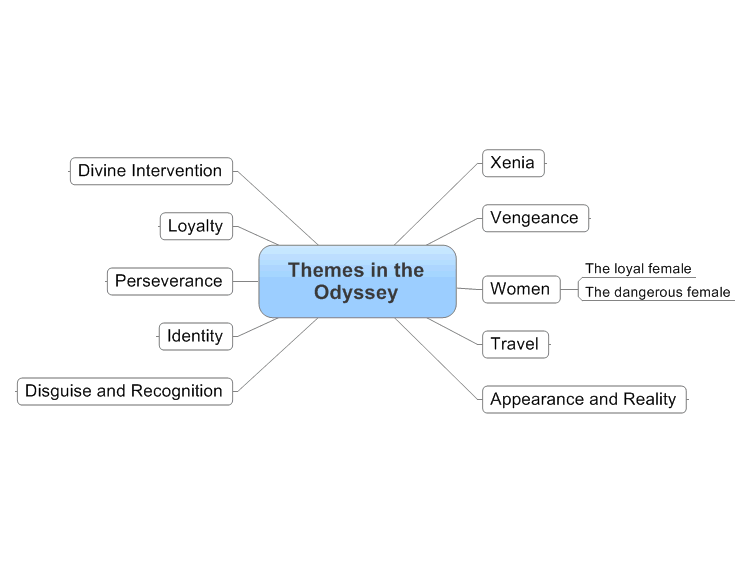 Themes in the Odyssey

Divine Intervention

Loyalty

Perseverance

Identity

Disguise and Recognition

Xenia

Vengeance

Women

The loyal female

The dangerous female

Travel

Appearance and Reality